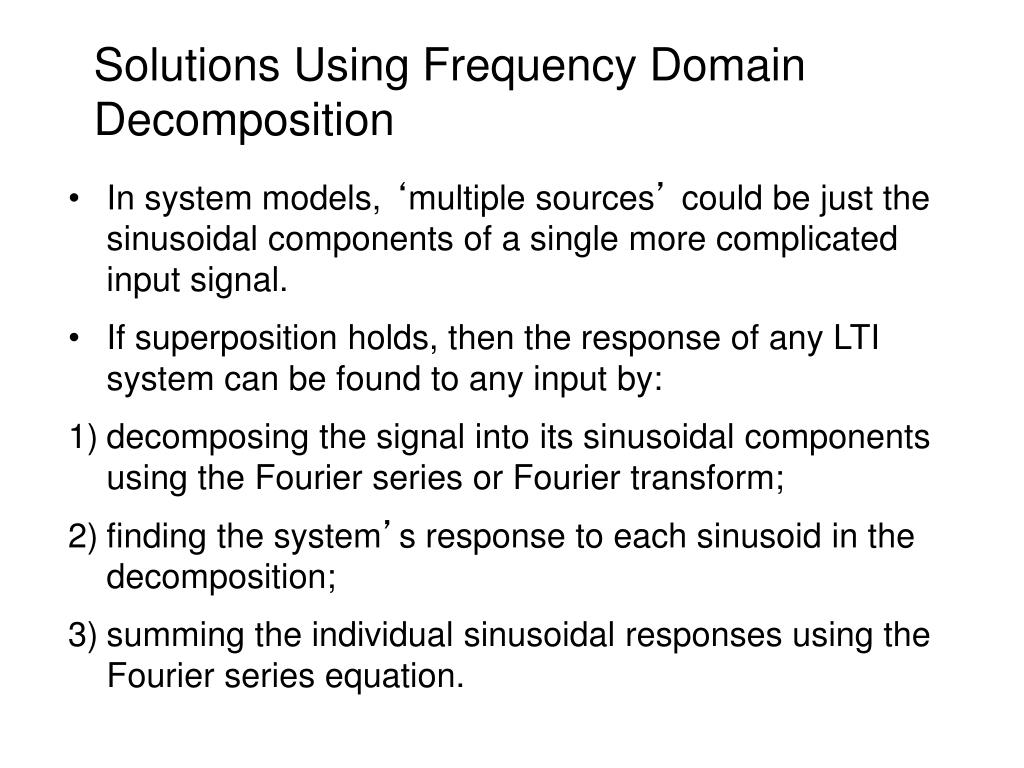 Solutions Using Frequency Domain Decomposition

• In system models, ‘multiple sources’ could be just the sinusoidal components of a single more complicated input signal.

• If superposition holds, then the response of any LTI system can be found to any input by:

1) decomposing the signal into its sinusoidal components using the Fourier series or Fourier transform;

2) finding the system’s response to each sinusoid in the decomposition;

3) summing the individual sinusoidal responses using the Fourier series equation.